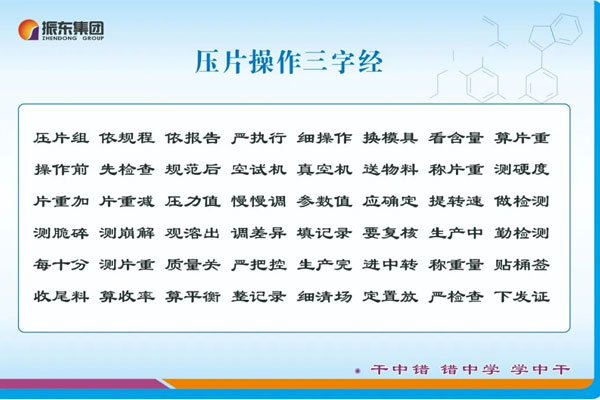 振东集团
ZHENDONG GROUP

压片操作三字经

压片组 依规程 依报告 严执行 细操作 换模具 看含量 算片重
操作前 先检查 规范后 空试机 真空机 送物料 称片重 测硬度
片重加 片重减 压力值 慢慢调 参数值 应确定 提转速 做检测
测脆碎 测崩解 观溶出 调差异 填记录 要复核 生产中 勤检测
每十分 测片重 质量关 严把控 生产完 进中转 称重量 贴桶签
收尾料 算收率 算平衡 整记录 细清场 定置放 严检查 下发证

干中错 错中学 学中干